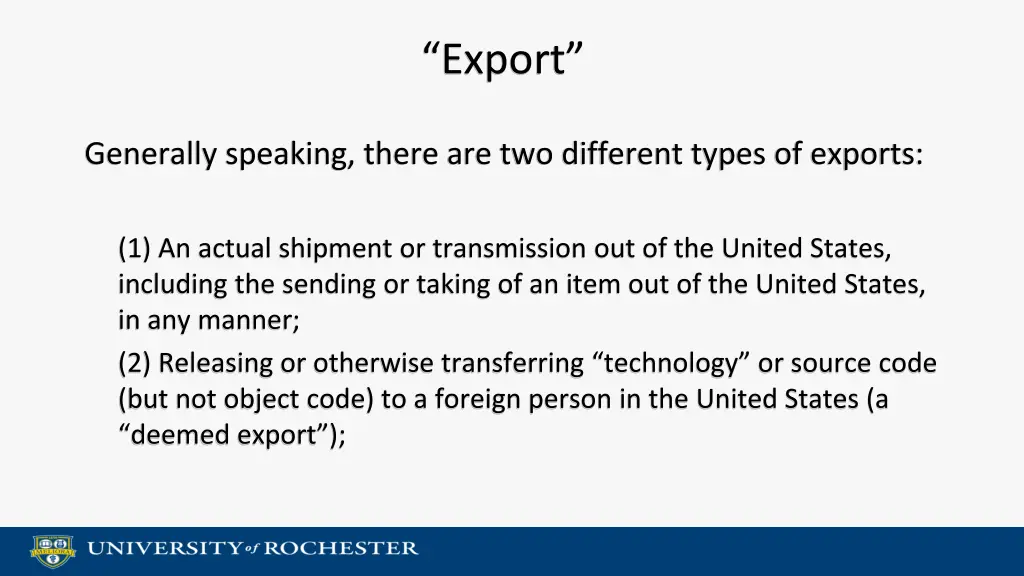 “Export”

Generally speaking, there are two different types of exports:

(1) An actual shipment or transmission out of the United States, including the sending or taking of an item out of the United States, in any manner;

(2) Releasing or otherwise transferring “technology” or source code (but not object code) to a foreign person in the United States (a “deemed export”);

UNIVERSITY of ROCHESTER